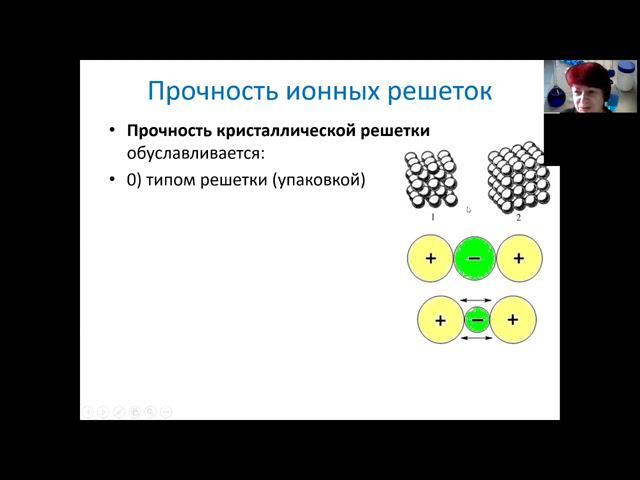 Прочность ионных решеток

• **Прочность кристаллической решетки** обуславливается:

• 0) типом решетки (упаковкой)

1

2

+ − +

+ − +